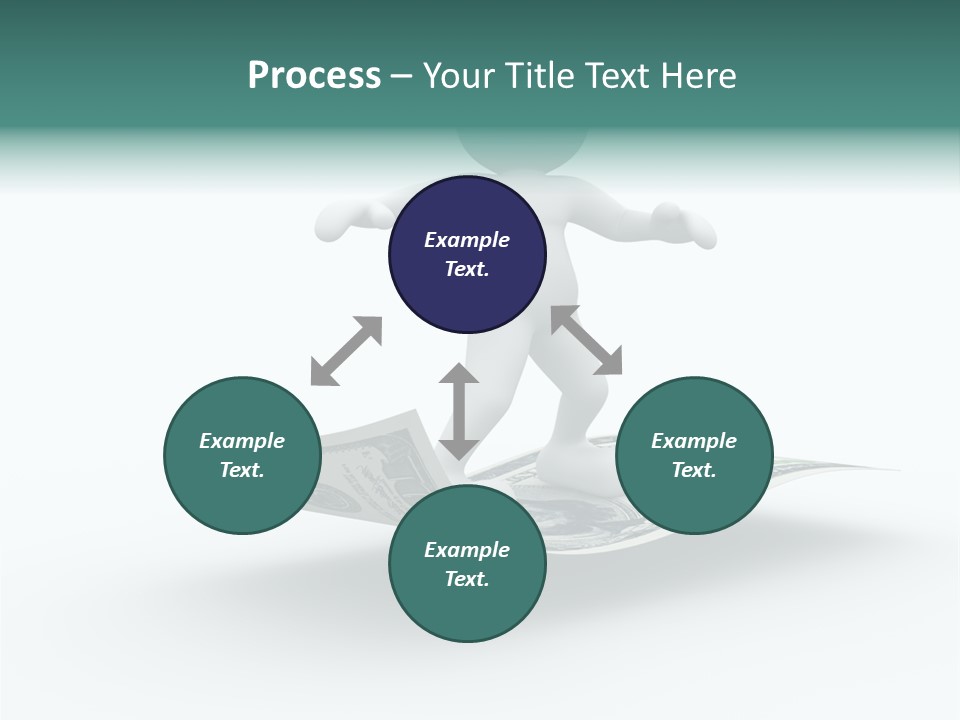 Process – Your Title Text Here

Example Text.

Example Text.

Example Text.

Example Text.